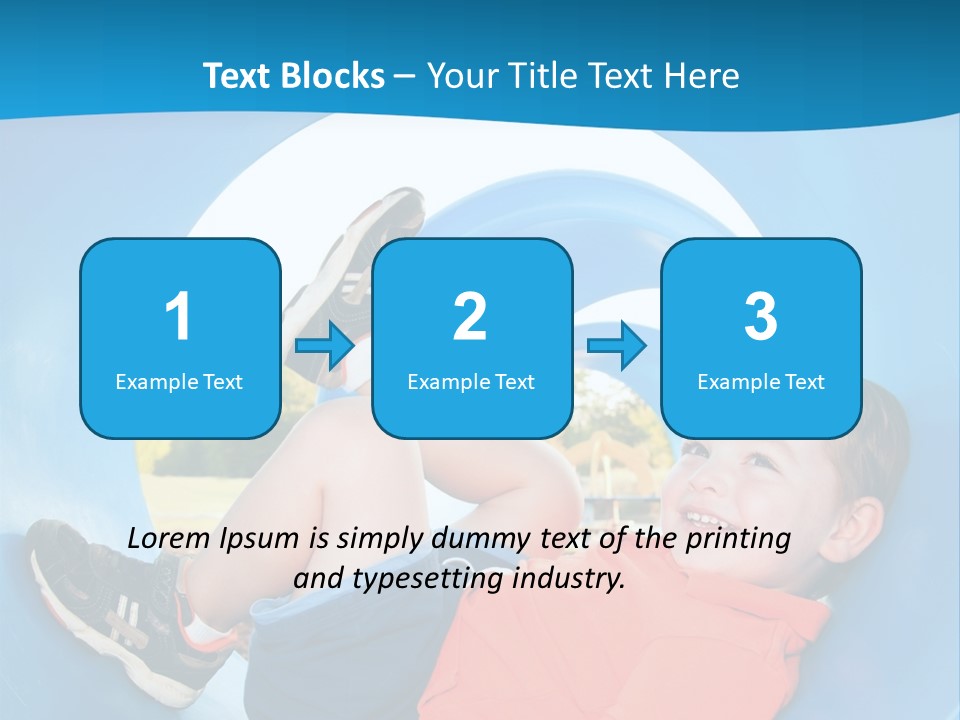 Text Blocks – Your Title Text Here

1
Example Text

2
Example Text

3
Example Text

Lorem Ipsum is simply dummy text of the printing and typesetting industry.